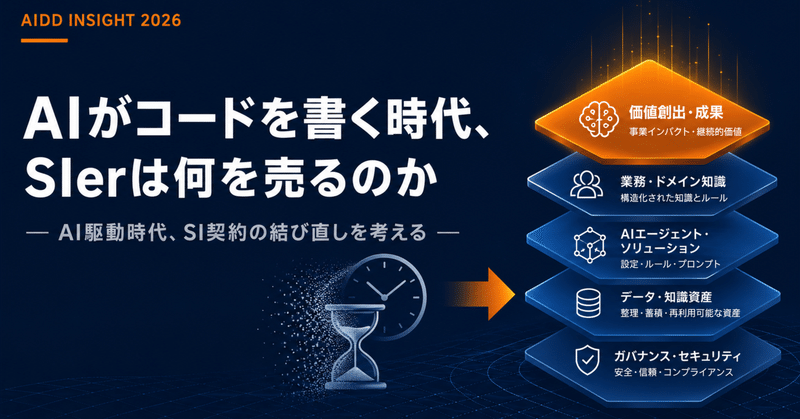 AIDD INSIGHT 2026

AIがコードを書く時代、SIerは何を売るのか

— AI駆動時代、SI契約の結び直しを考える —

価値創出・成果
事業インパクト・継続的価値

業務・ドメイン知識
構造化された知識とルール

AIエージェント・ソリューション
設定・ルール・プロンプト

データ・知識資産
整理・蓄積・再利用可能な資産

ガバナンス・セキュリティ
安全・信頼・コンプライアンス